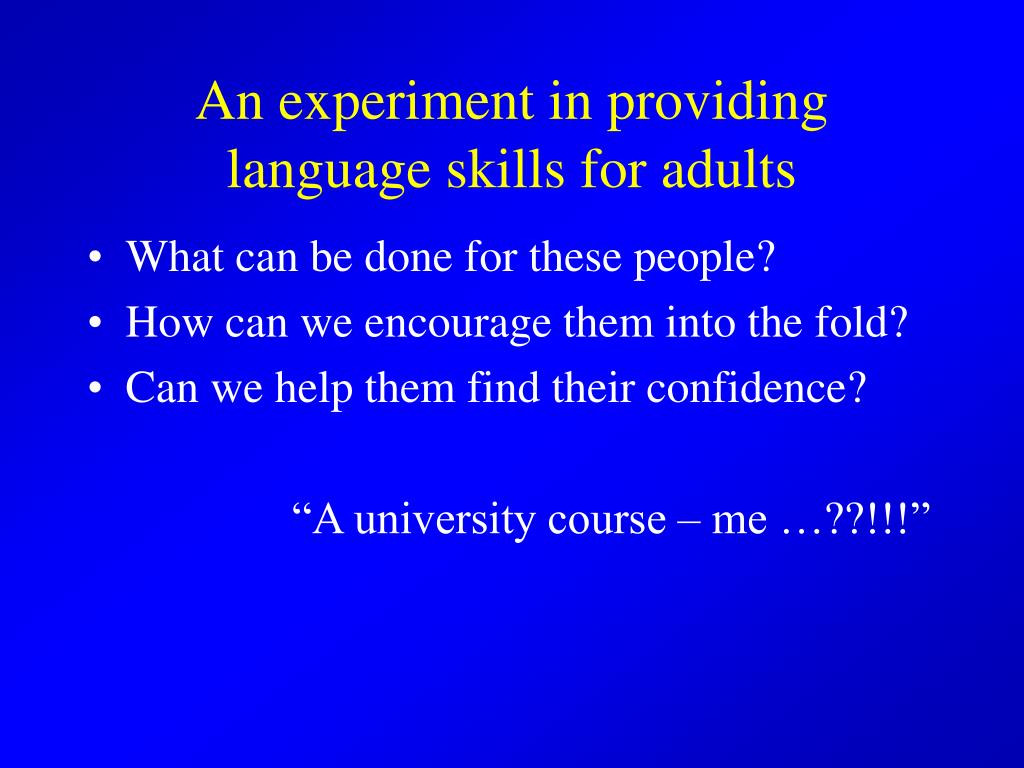 An experiment in providing language skills for adults

• What can be done for these people?
• How can we encourage them into the fold?
• Can we help them find their confidence?

“A university course – me …??!!!”